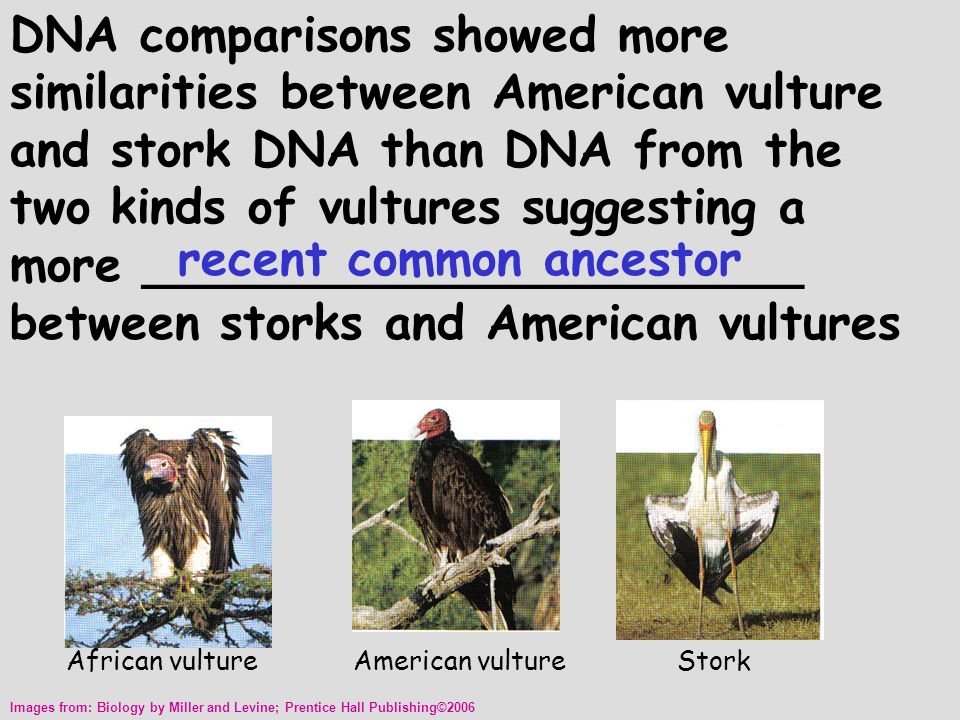 DNA comparisons showed more similarities between American vulture and stork DNA than DNA from the two kinds of vultures suggesting a more recent common ancestor between storks and American vultures

African vulture

American vulture

Stork

Images from: Biology by Miller and Levine; Prentice Hall Publishing©2006